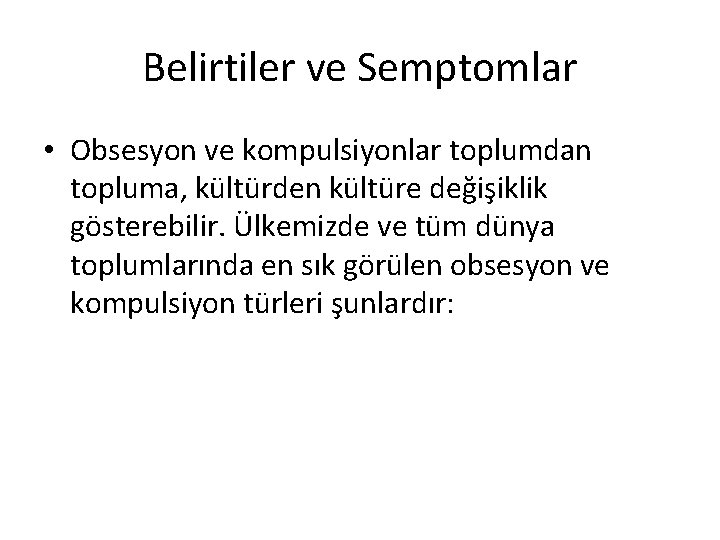 Belirtiler ve Semptomlar

• Obsesyon ve kompulsiyonlar toplumdan topluma, kültürden kültüre değişiklik gösterebilir. Ülkemizde ve tüm dünya toplumlarında en sık görülen obsesyon ve kompulsiyon türleri şunlardır: